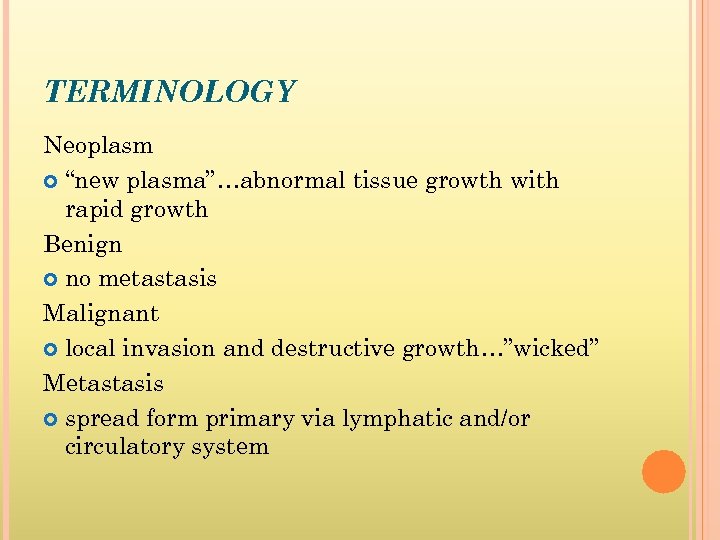 TERMINOLOGY

Neoplasm

“new plasma”…abnormal tissue growth with rapid growth

Benign

no metastasis

Malignant

local invasion and destructive growth…”wicked”

Metastasis

spread form primary via lymphatic and/or circulatory system